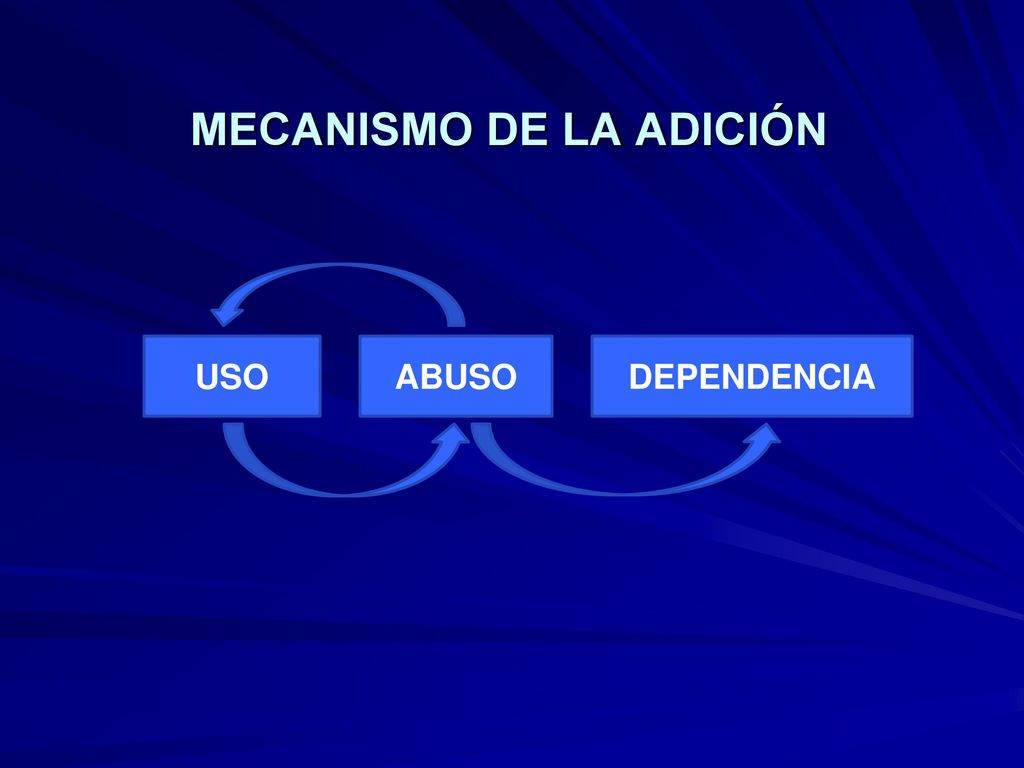 MECANISMO DE LA ADICIÓN

USO

ABUSO

DEPENDENCIA